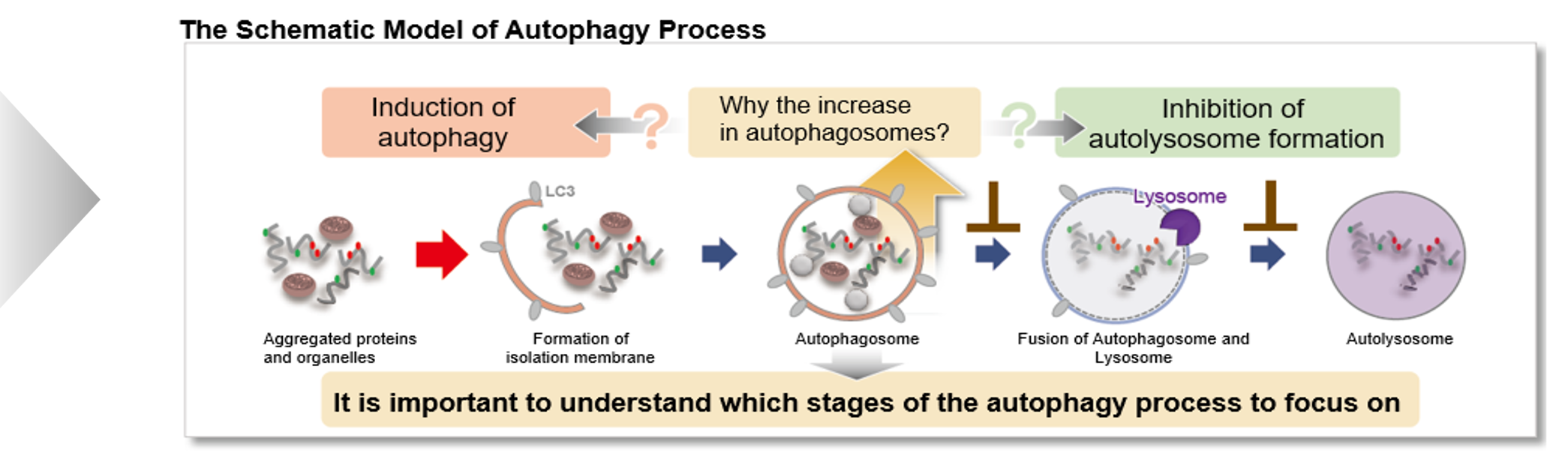 The Schematic Model of Autophagy Process

Induction of autophagy

?

Why the increase in autophagosomes?

?

Inhibition of autolysosome formation

LC3

Lysosome

Aggregated proteins and organelles

Formation of isolation membrane

Autophagosome

Fusion of Autophagosome and Lysosome

Autolysosome

It is important to understand which stages of the autophagy process to focus on